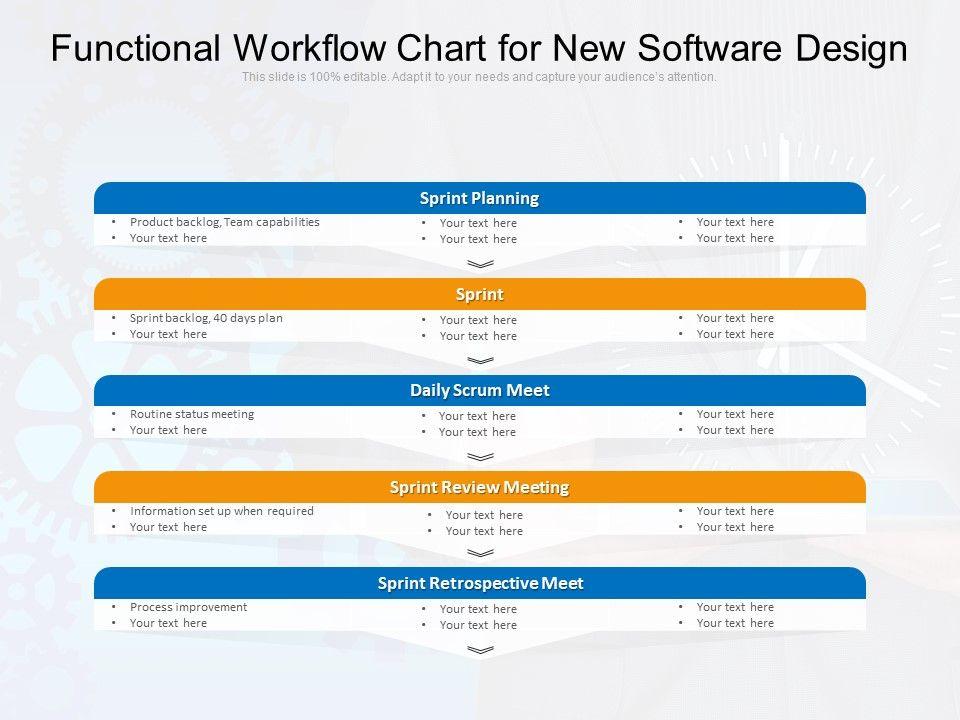 Functional Workflow Chart for New Software Design

This slide is 100% editable. Adapt it to your needs and capture your audience's attention.

Sprint Planning

• Product backlog, Team capabilities
• Your text here

• Your text here
• Your text here

• Your text here
• Your text here

Sprint

• Sprint backlog, 40 days plan
• Your text here

• Your text here
• Your text here

• Your text here
• Your text here

Daily Scrum Meet

• Routine status meeting
• Your text here

• Your text here
• Your text here

• Your text here
• Your text here

Sprint Review Meeting

• Information set up when required
• Your text here

• Your text here
• Your text here

• Your text here
• Your text here

Sprint Retrospective Meet

• Process improvement
• Your text here

• Your text here
• Your text here

• Your text here
• Your text here